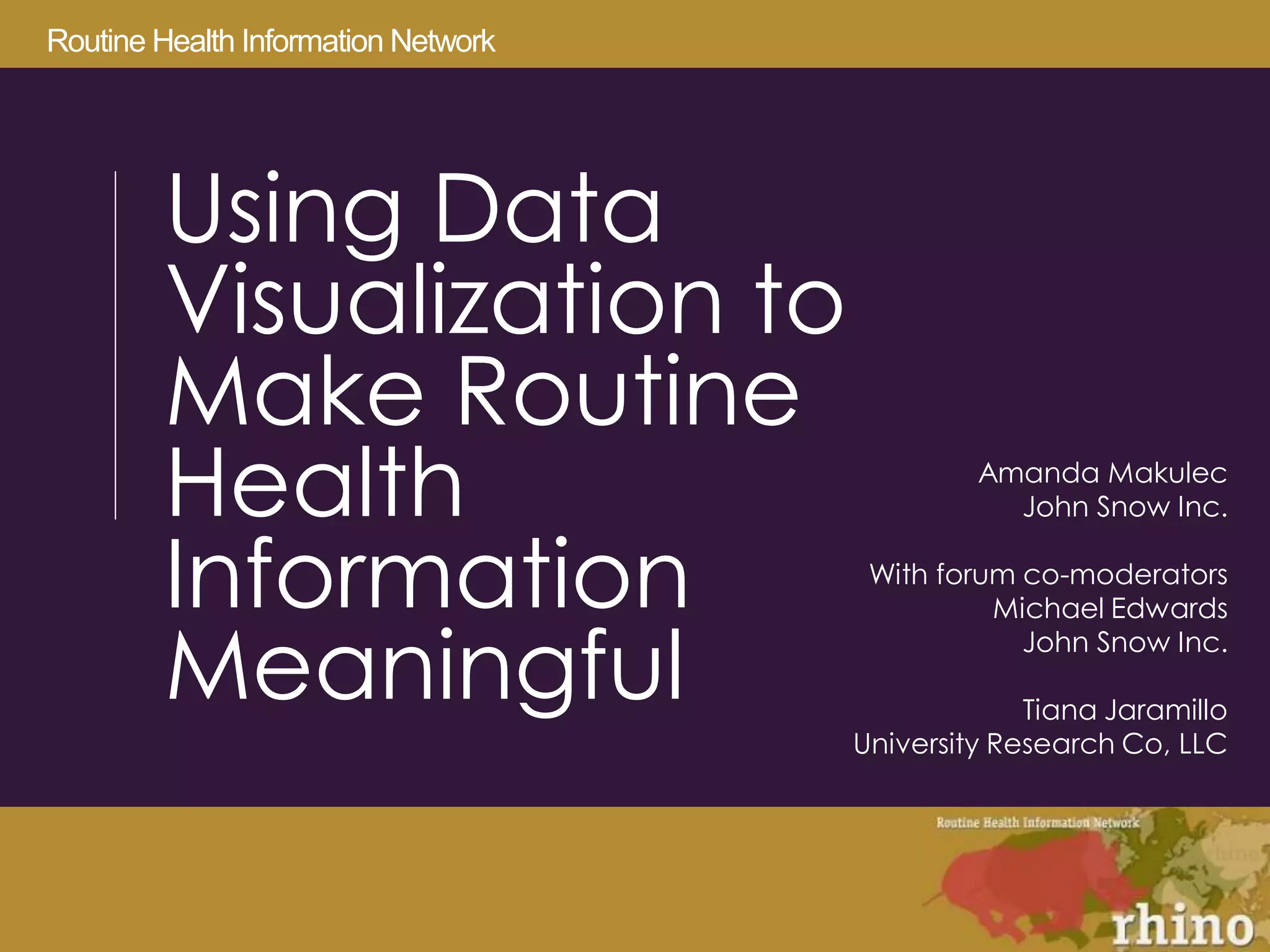 Routine Health Information Network

Using Data Visualization to Make Routine Health Information Meaningful

Amanda Makulec
John Snow Inc.

With forum co-moderators
Michael Edwards
John Snow Inc.

Tiana Jaramillo
University Research Co, LLC

Routine Health Information Network

rhino